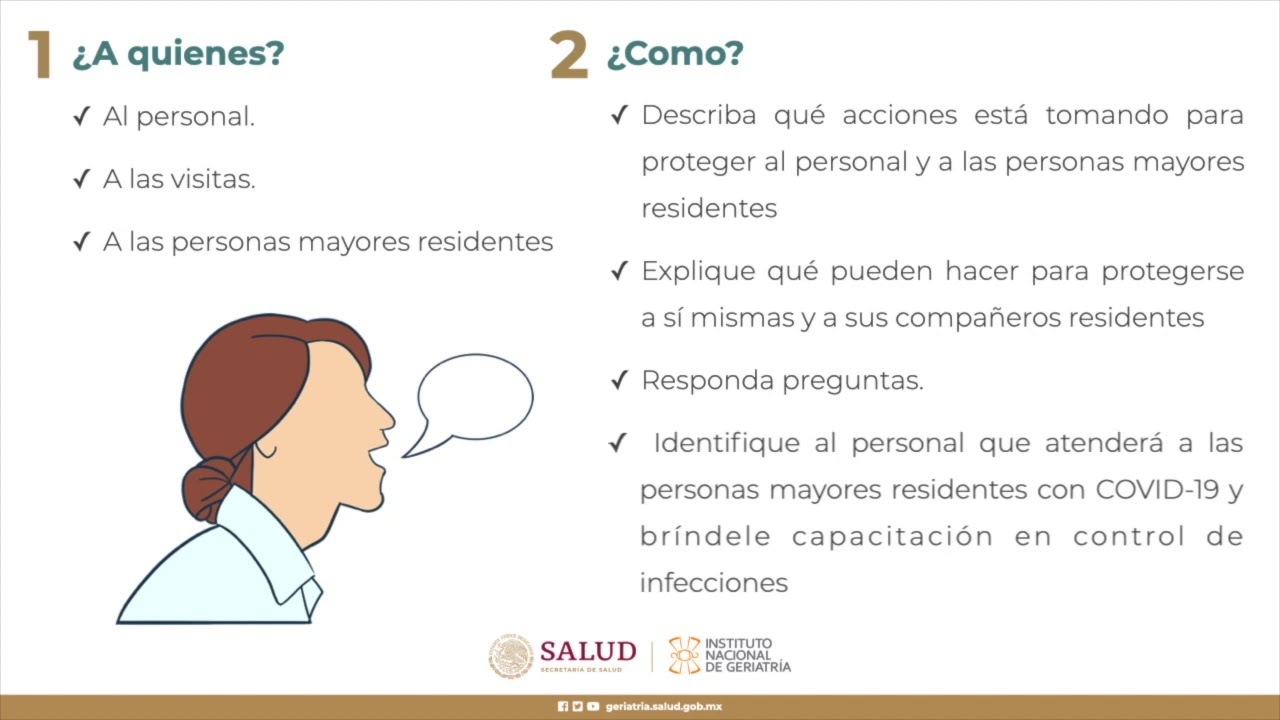 1 ¿A quienes?

✓ Al personal.

✓ A las visitas.

✓ A las personas mayores residentes

2 ¿Como?

✓ Describa qué acciones está tomando para proteger al personal y a las personas mayores residentes

✓ Explique qué pueden hacer para protegerse a sí mismas y a sus compañeros residentes

✓ Responda preguntas.

✓ Identifique al personal que atenderá a las personas mayores residentes con COVID-19 y bríndele capacitación en control de infecciones

SALUD
SECRETARÍA DE SALUD

INSTITUTO NACIONAL DE GERIATRÍA

geriatria.salud.gob.mx